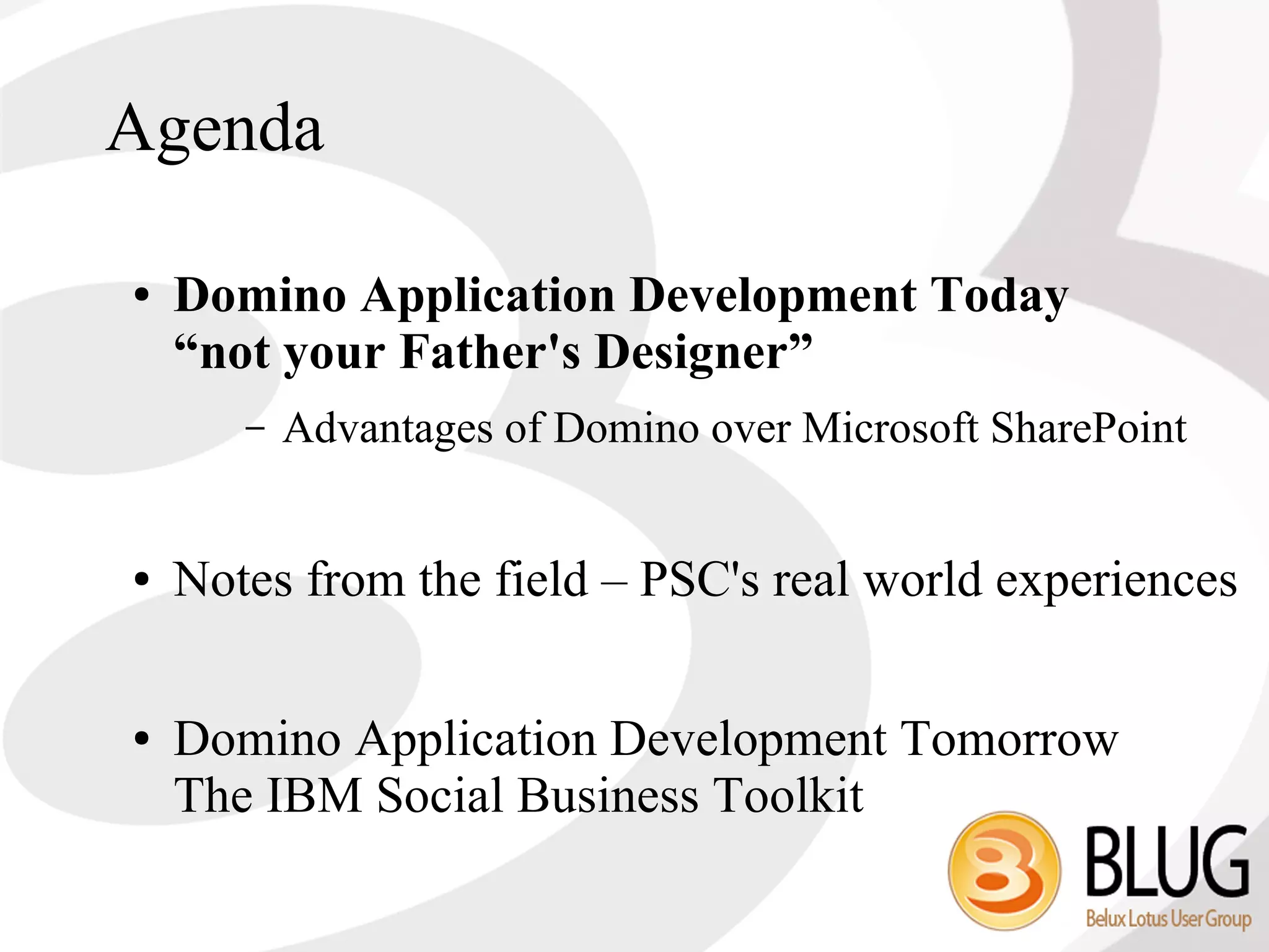 Agenda

• Domino Application Development Today
“not your Father's Designer”

– Advantages of Domino over Microsoft SharePoint

• Notes from the field – PSC's real world experiences

• Domino Application Development Tomorrow
The IBM Social Business Toolkit

BLUG
Belux Lotus User Group